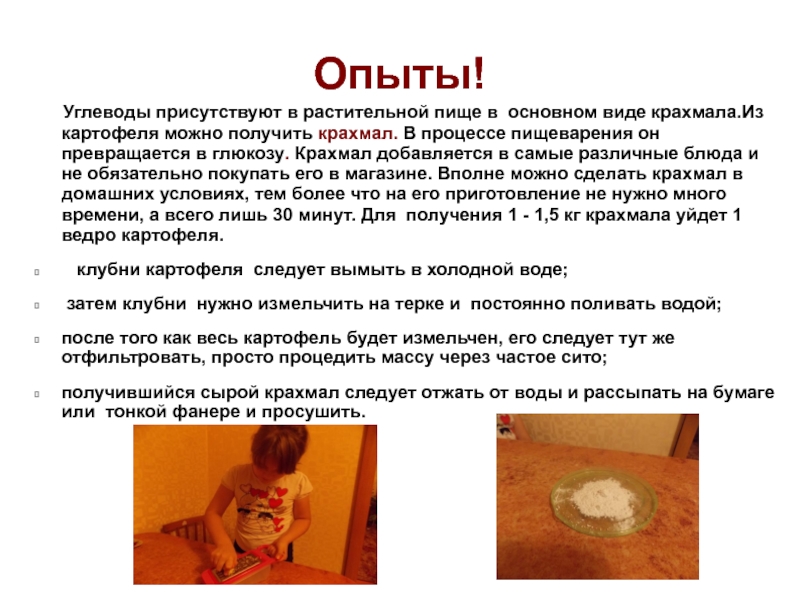 Опыты!

Углеводы присутствуют в растительной пище в основном виде крахмала.Из картофеля можно получить крахмал. В процессе пищеварения он превращается в глюкозу. Крахмал добавляется в самые различные блюда и не обязательно покупать его в магазине. Вполне можно сделать крахмал в домашних условиях, тем более что на его приготовление не нужно много времени, а всего лишь 30 минут. Для получения 1 - 1,5 кг крахмала уйдет 1 ведро картофеля.

клубни картофеля следует вымыть в холодной воде;

затем клубни нужно измельчить на терке и постоянно поливать водой;

после того как весь картофель будет измельчен, его следует тут же отфильтровать, просто процедить массу через частое сито;

получившийся сырой крахмал следует отжать от воды и рассыпать на бумаге или тонкой фанере и просушить.